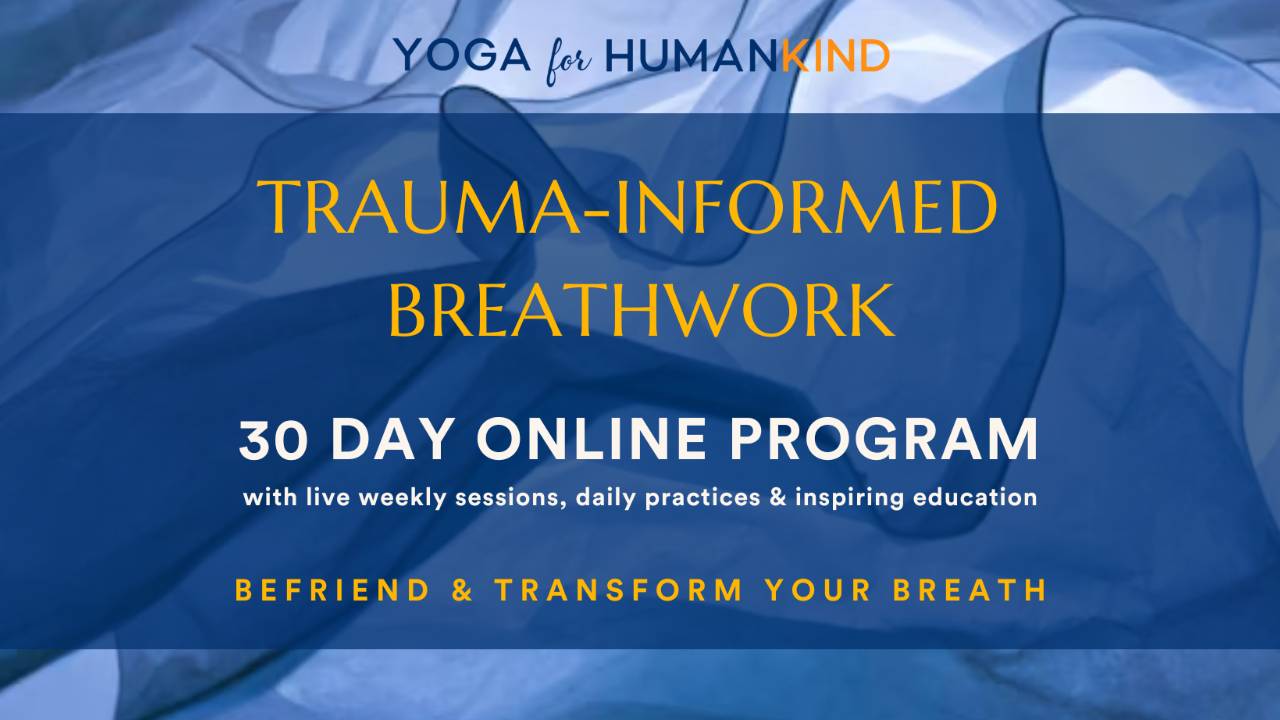 YOGA for HUMANKIND

TRAUMA-INFORMED BREATHWORK

30 DAY ONLINE PROGRAM

with live weekly sessions, daily practices & inspiring education

BEFRIEND & TRANSFORM YOUR BREATH